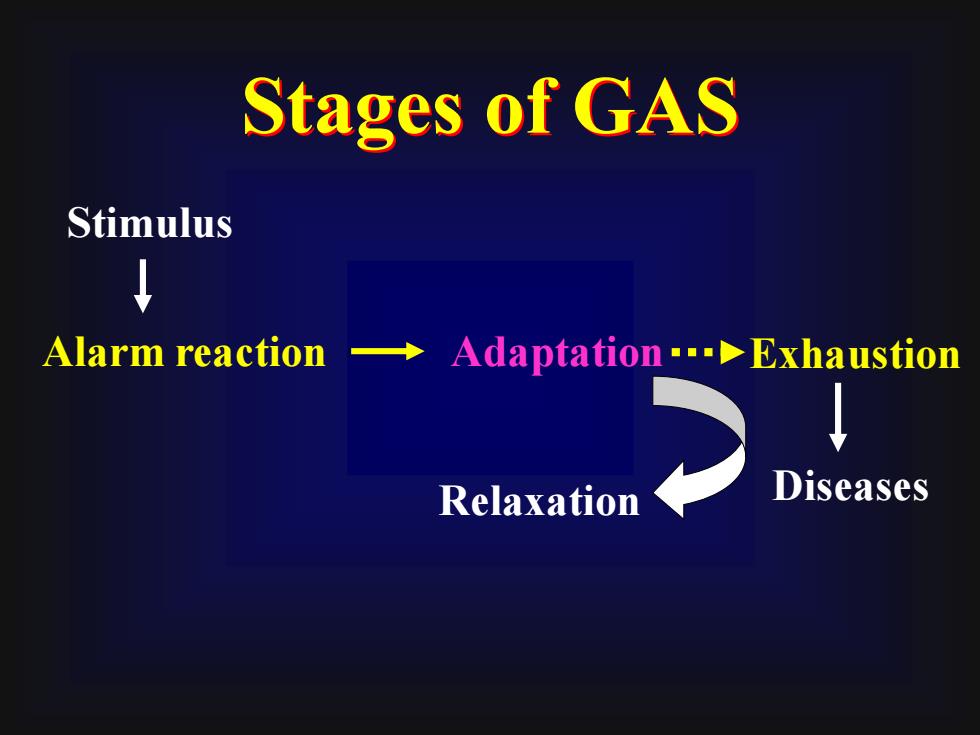 Stages of GAS

Stimulus

Alarm reaction

Adaptation

Exhaustion

Relaxation

Diseases